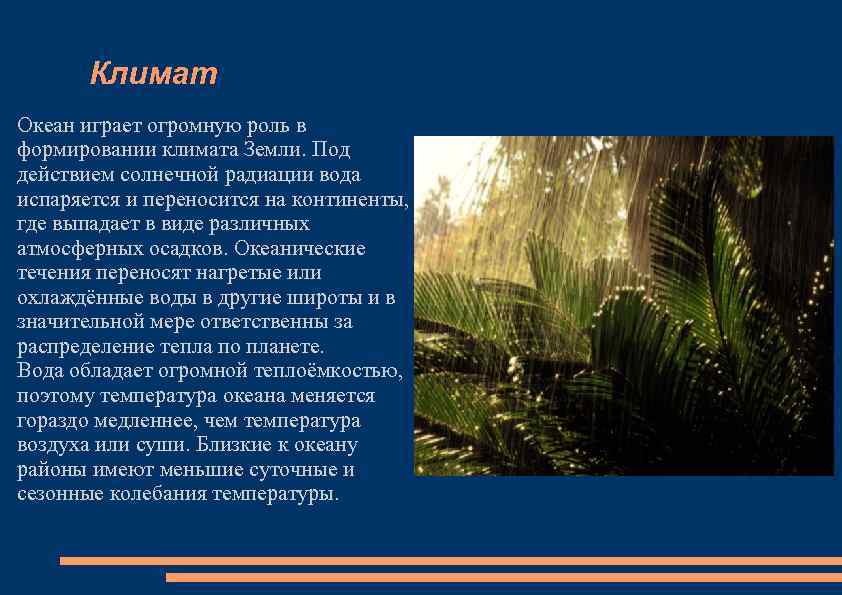 Климат

Океан играет огромную роль в формировании климата Земли. Под действием солнечной радиации вода испаряется и переносится на континенты, где выпадает в виде различных атмосферных осадков. Океанические течения переносят нагретые или охлаждённые воды в другие широты и в значительной мере ответственны за распределение тепла по планете.
Вода обладает огромной теплоёмкостью, поэтому температура океана меняется гораздо медленнее, чем температура воздуха или суши. Близкие к океану районы имеют меньшие суточные и сезонные колебания температуры.